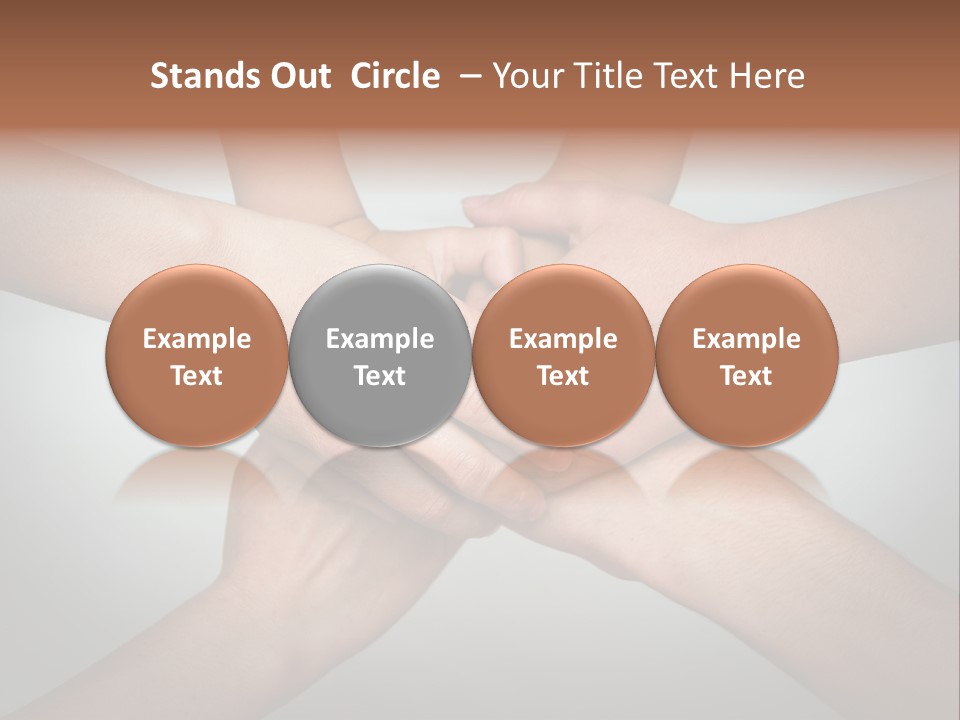 Stands Out Circle – Your Title Text Here

Example Text

Example Text

Example Text

Example Text